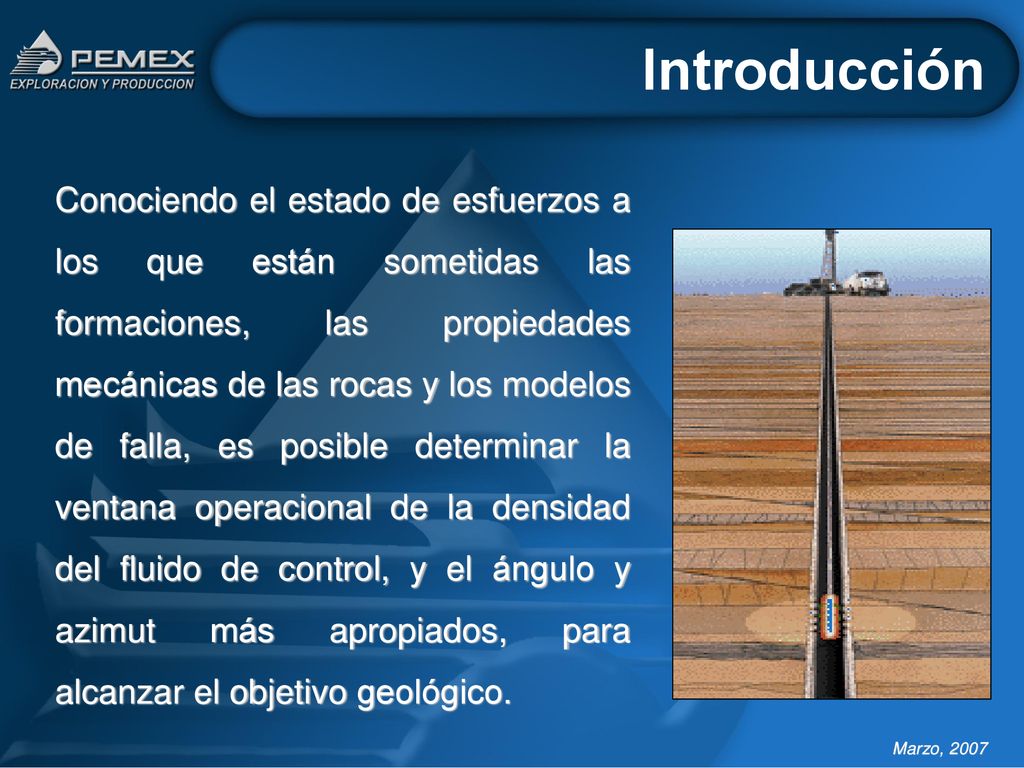 PEMEX
EXPLORACION Y PRODUCCION

Introducción

Conociendo el estado de esfuerzos a los que están sometidas las formaciones, las propiedades mecánicas de las rocas y los modelos de falla, es posible determinar la ventana operacional de la densidad del fluido de control, y el ángulo y azimut más apropiados, para alcanzar el objetivo geológico.

Marzo, 2007